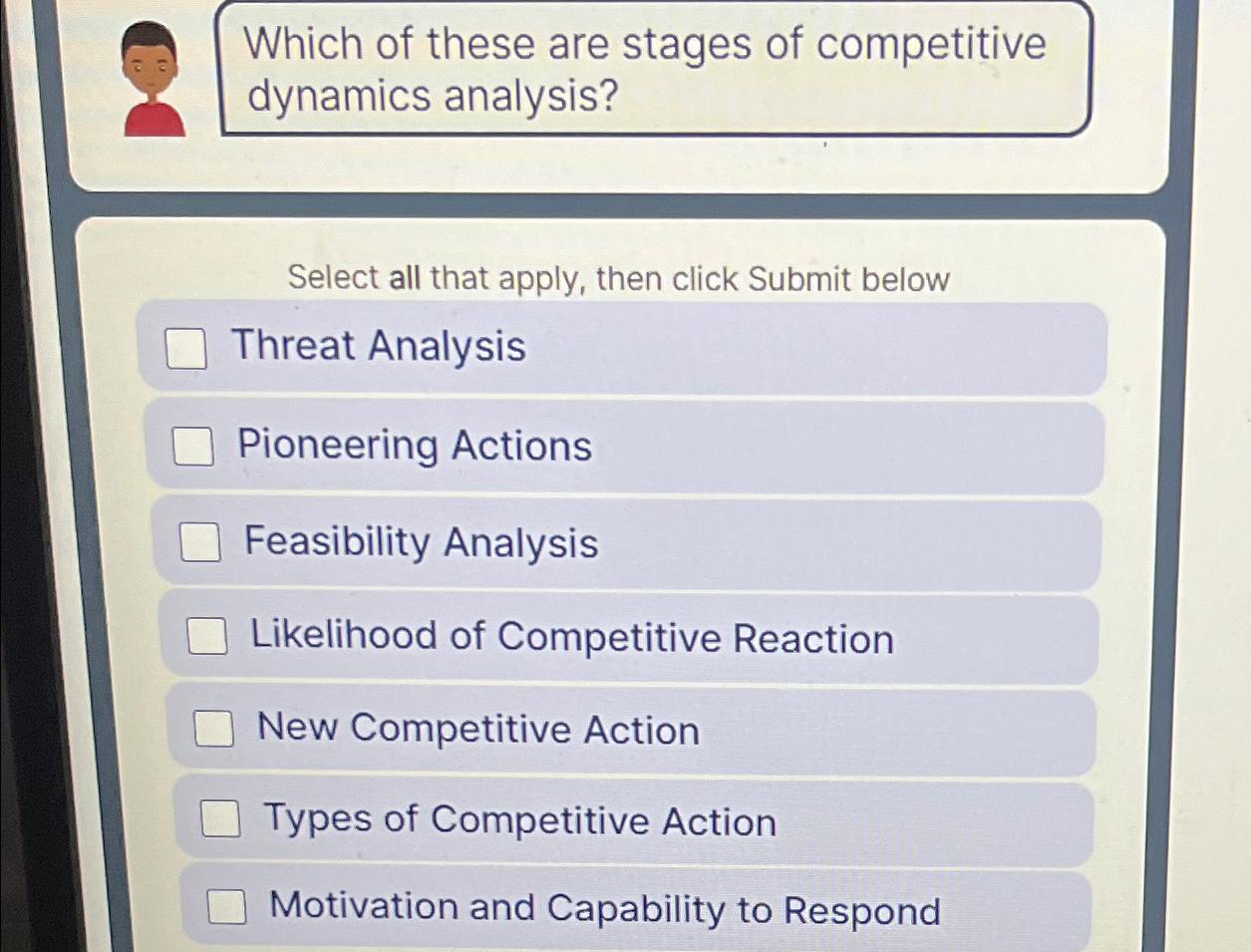 Which of these are stages of competitive dynamics analysis?

Select all that apply, then click Submit below

Threat Analysis

Pioneering Actions

Feasibility Analysis

Likelihood of Competitive Reaction

New Competitive Action

Types of Competitive Action

Motivation and Capability to Respond